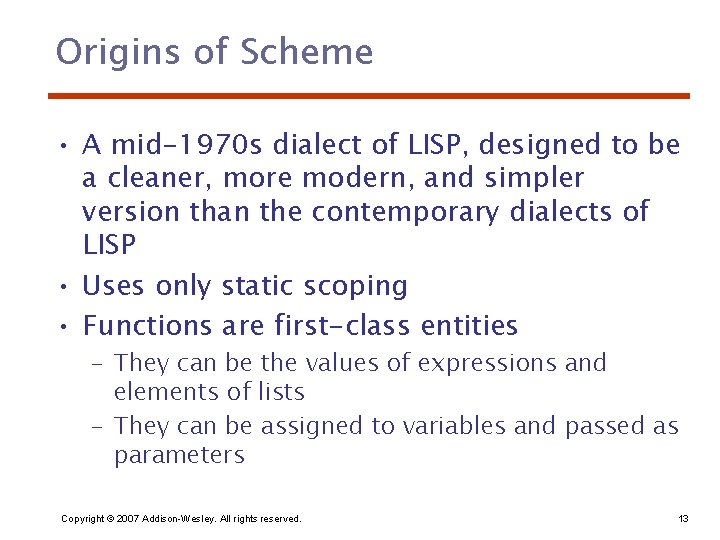 Origins of Scheme

• A mid-1970s dialect of LISP, designed to be a cleaner, more modern, and simpler version than the contemporary dialects of LISP

• Uses only static scoping

• Functions are first-class entities
– They can be the values of expressions and elements of lists
– They can be assigned to variables and passed as parameters

Copyright © 2007 Addison-Wesley. All rights reserved.

13